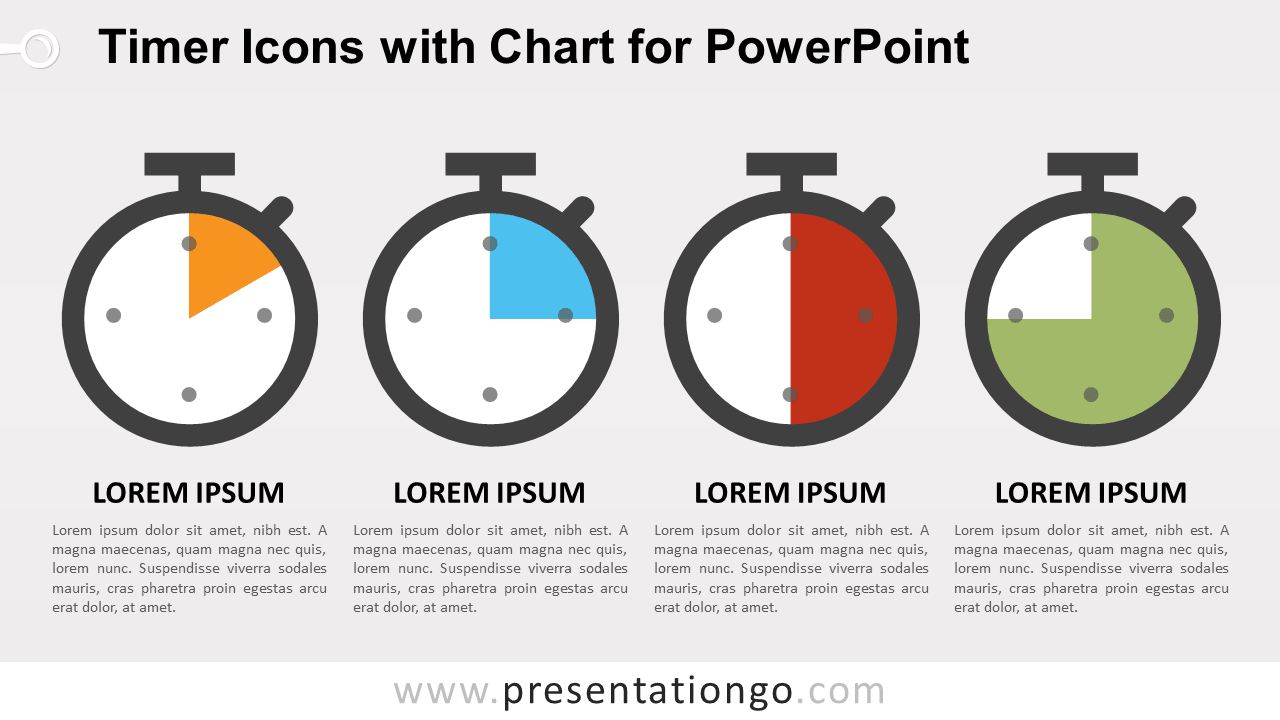 Timer Icons with Chart for PowerPoint

LOREM IPSUM

Lorem ipsum dolor sit amet, nibh est. A magna maecenas, quam magna nec quis, lorem nunc. Suspendisse viverra sodales mauris, cras pharetra proin egestas arcu erat dolor, at amet.

LOREM IPSUM

Lorem ipsum dolor sit amet, nibh est. A magna maecenas, quam magna nec quis, lorem nunc. Suspendisse viverra sodales mauris, cras pharetra proin egestas arcu erat dolor, at amet.

LOREM IPSUM

Lorem ipsum dolor sit amet, nibh est. A magna maecenas, quam magna nec quis, lorem nunc. Suspendisse viverra sodales mauris, cras pharetra proin egestas arcu erat dolor, at amet.

LOREM IPSUM

Lorem ipsum dolor sit amet, nibh est. A magna maecenas, quam magna nec quis, lorem nunc. Suspendisse viverra sodales mauris, cras pharetra proin egestas arcu erat dolor, at amet.

www.presentationgo.com